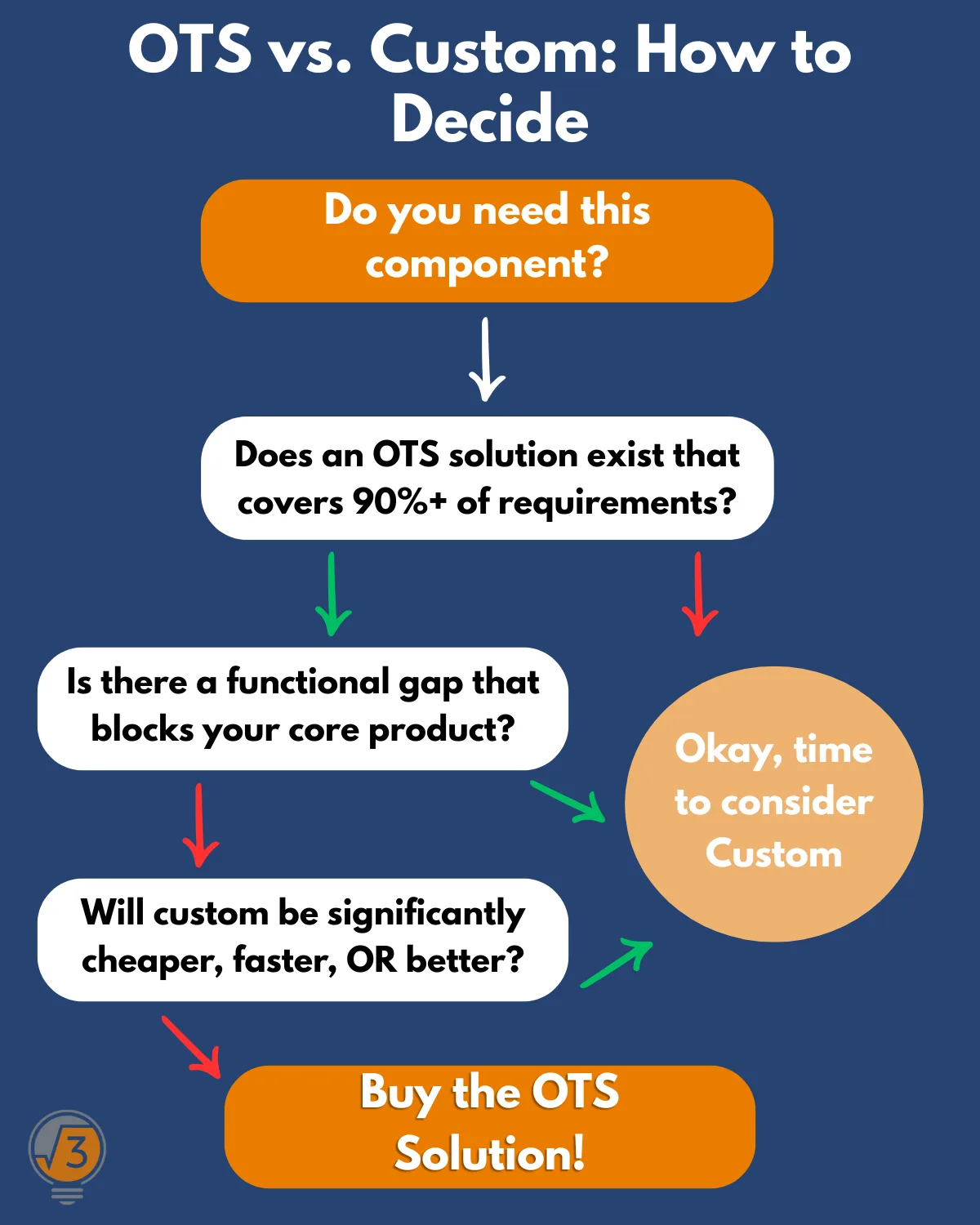 OTS vs. Custom: How to Decide

Do you need this component?

Does an OTS solution exist that covers 90%+ of requirements?

Is there a functional gap that blocks your core product?

Okay, time to consider Custom

Will custom be significantly cheaper, faster, OR better?

Buy the OTS Solution!

$\sqrt{3}$